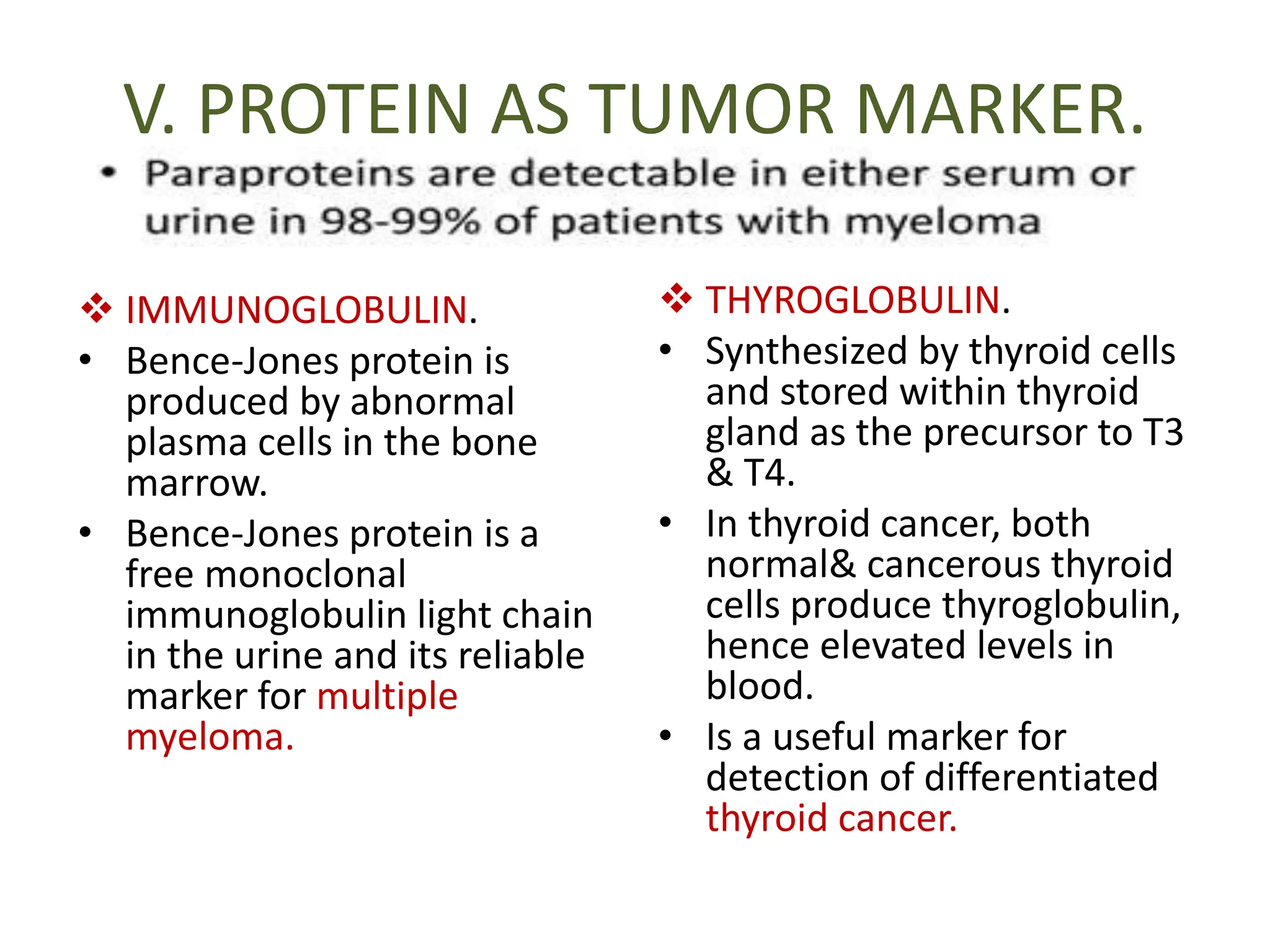 V. PROTEIN AS TUMOR MARKER.

• Paraproteins are detectable in either serum or urine in 98-99% of patients with myeloma

❖ IMMUNOGLOBULIN.

• Bence-Jones protein is produced by abnormal plasma cells in the bone marrow.

• Bence-Jones protein is a free monoclonal immunoglobulin light chain in the urine and its reliable marker for multiple myeloma.

❖ THYROGLOBULIN.

• Synthesized by thyroid cells and stored within thyroid gland as the precursor to T3 & T4.

• In thyroid cancer, both normal& cancerous thyroid cells produce thyroglobulin, hence elevated levels in blood.

• Is a useful marker for detection of differentiated thyroid cancer.